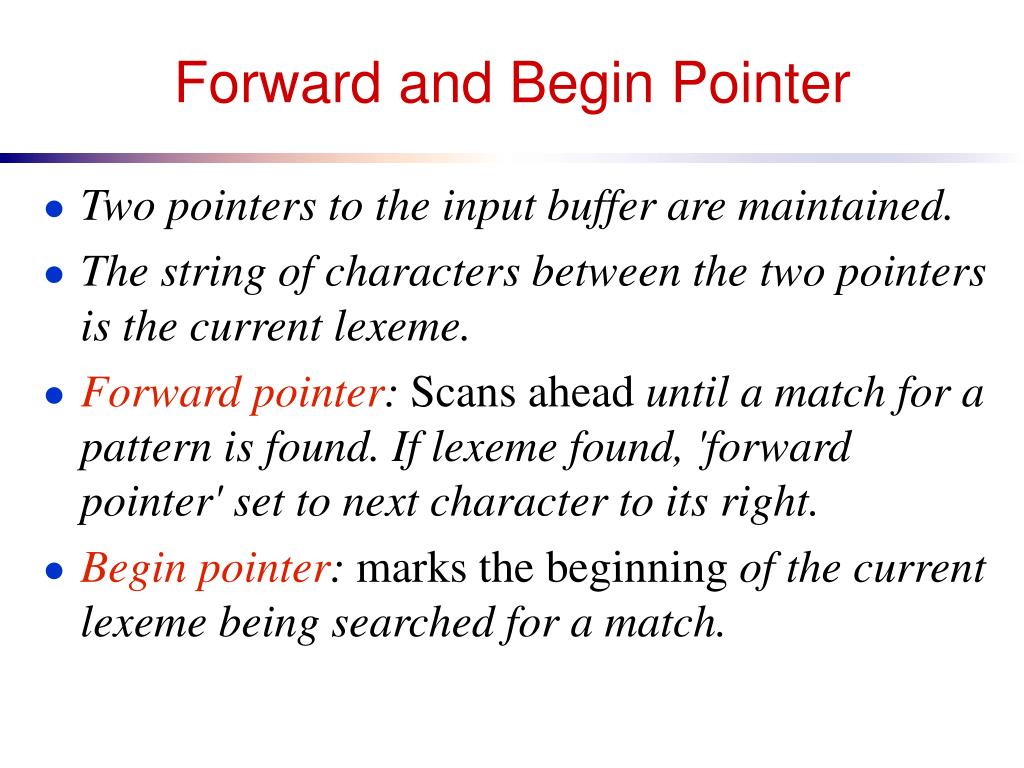 Forward and Begin Pointer

- Two pointers to the input buffer are maintained.
- The string of characters between the two pointers is the current lexeme.
- Forward pointer: Scans ahead until a match for a pattern is found. If lexeme found, 'forward pointer' set to next character to its right.
- Begin pointer: marks the beginning of the current lexeme being searched for a match.